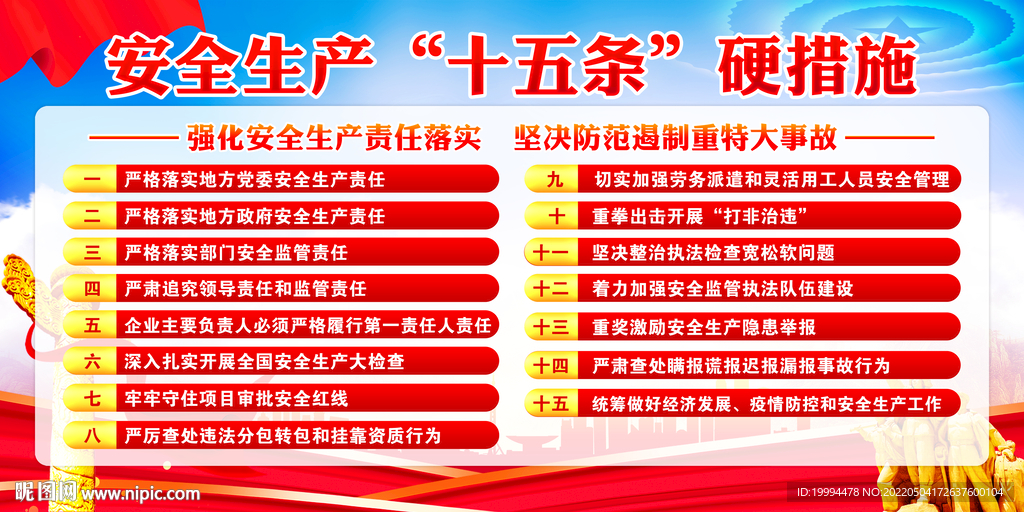 安全生产“十五条”硬措施

强化安全生产责任落实　坚决防范遏制重特大事故

一　严格落实地方党委安全生产责任
二　严格落实地方政府安全生产责任
三　严格落实部门安全监管责任
四　严肃追究领导责任和监管责任
五　企业主要负责人必须严格履行第一责任人责任
六　深入扎实开展全国安全生产大检查
七　牢牢守住项目审批安全红线
八　严厉查处违法分包转包和挂靠资质行为

九　切实加强劳务派遣和灵活用工人员安全管理
十　重拳出击开展“打非治违”
十一　坚决整治执法检查宽松软问题
十二　着力加强安全监管执法队伍建设
十三　重奖激励安全生产隐患举报
十四　严肃查处瞒报谎报迟报漏报事故行为
十五　统筹做好经济发展、疫情防控和安全生产工作

昵图网 www.nipic.com
ID:19994478 NO:20220504172637600104